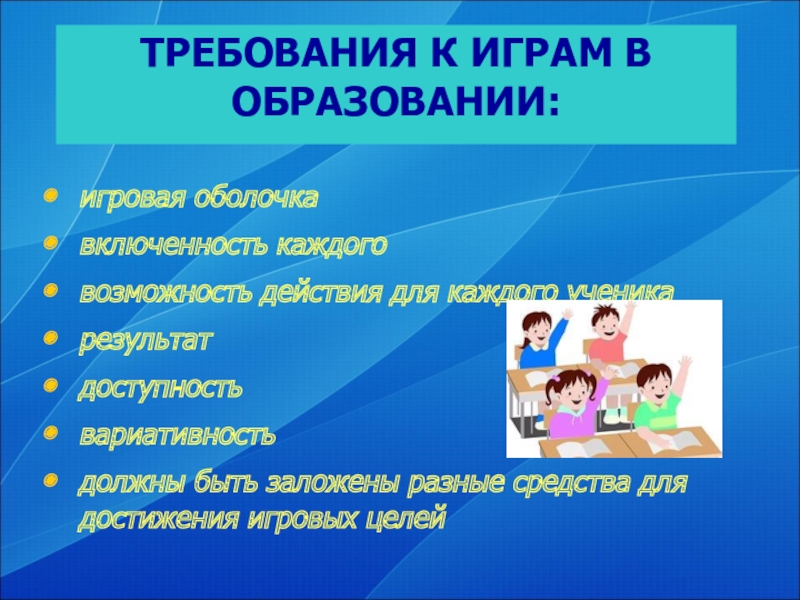 ТРЕБОВАНИЯ К ИГРАМ В ОБРАЗОВАНИИ:

- игровая оболочка
- включенность каждого
- возможность действия для каждого ученика
- результат
- доступность
- вариативность
- должны быть заложены разные средства для достижения игровых целей